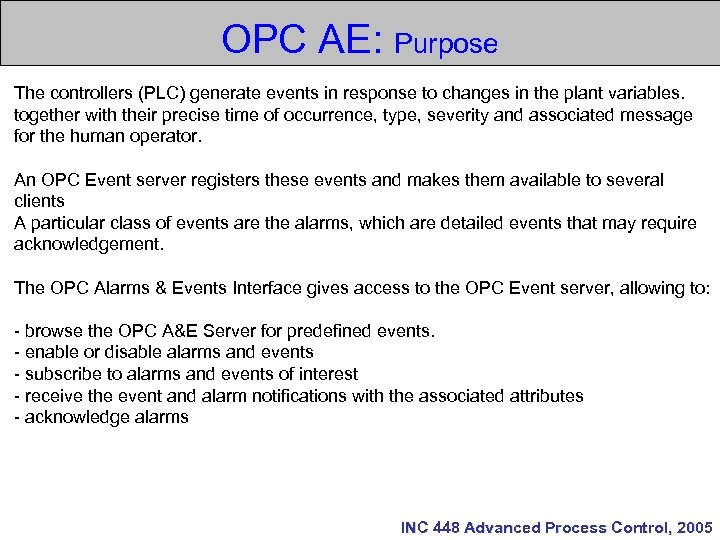 OPC AE: Purpose

The controllers (PLC) generate events in response to changes in the plant variables. together with their precise time of occurrence, type, severity and associated message for the human operator.

An OPC Event server registers these events and makes them available to several clients
A particular class of events are the alarms, which are detailed events that may require acknowledgement.

The OPC Alarms & Events Interface gives access to the OPC Event server, allowing to:

- browse the OPC A&E Server for predefined events.
- enable or disable alarms and events
- subscribe to alarms and events of interest
- receive the event and alarm notifications with the associated attributes
- acknowledge alarms

INC 448 Advanced Process Control, 2005